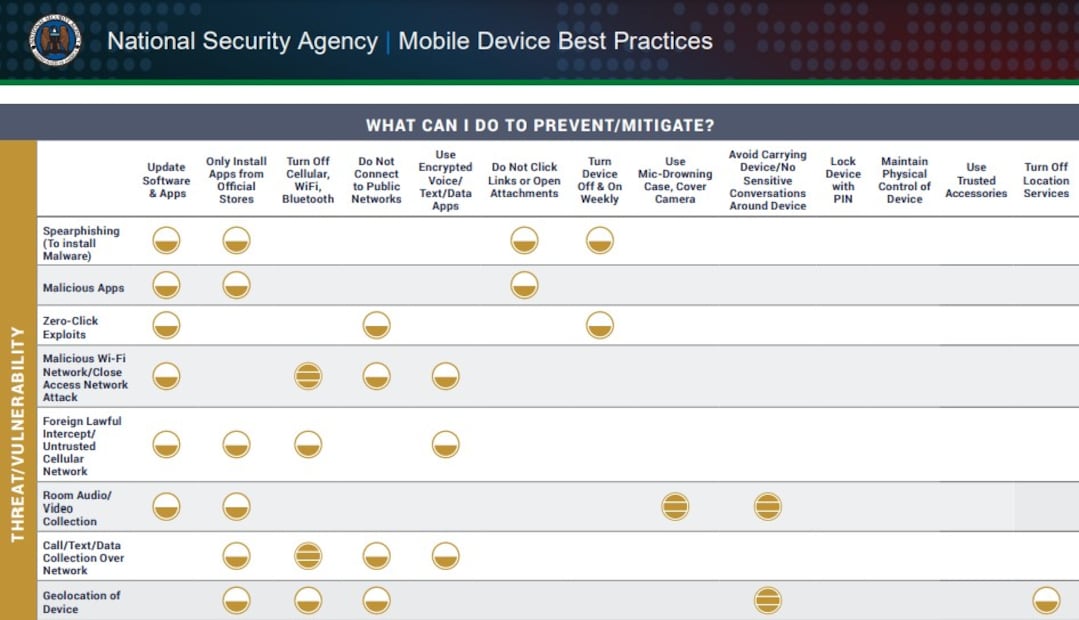 National Security Agency | Mobile Device Best Practices

WHAT CAN I DO TO PREVENT/MITIGATE?

THREAT/VULNERABILITY

| | Update Software & Apps | Only Install Apps from Official Stores | Turn Off Cellular, WiFi, Bluetooth | Do Not Connect to Public Networks | Use Encrypted Voice/ Text/Data Apps | Do Not Click Links or Open Attachments | Turn Device Off & On Weekly | Use Mic-Drowning Case, Cover Camera | Avoid Carrying Device/No Sensitive Conversations Around Device | Lock Device with PIN | Maintain Physical Control of Device | Use Trusted Accessories | Turn Off Location Services |
|---|---|---|---|---|---|---|---|---|---|---|---|---|---|
| Spearphishing (To install Malware) | | | | | | | | | | | | | |
| Malicious Apps | | | | | | | | | | | | | |
| Zero-Click Exploits | | | | | | | | | | | | | |
| Malicious Wi-Fi Network/Close Access Network Attack | | | | | | | | | | | | | |
| Foreign Lawful Intercept/ Untrusted Cellular Network | | | | | | | | | | | | | |
| Room Audio/ Video Collection | | | | | | | | | | | | | |
| Call/Text/Data Collection Over Network | | | | | | | | | | | | | |
| Geolocation of Device | | | | | | | | | | | | | |